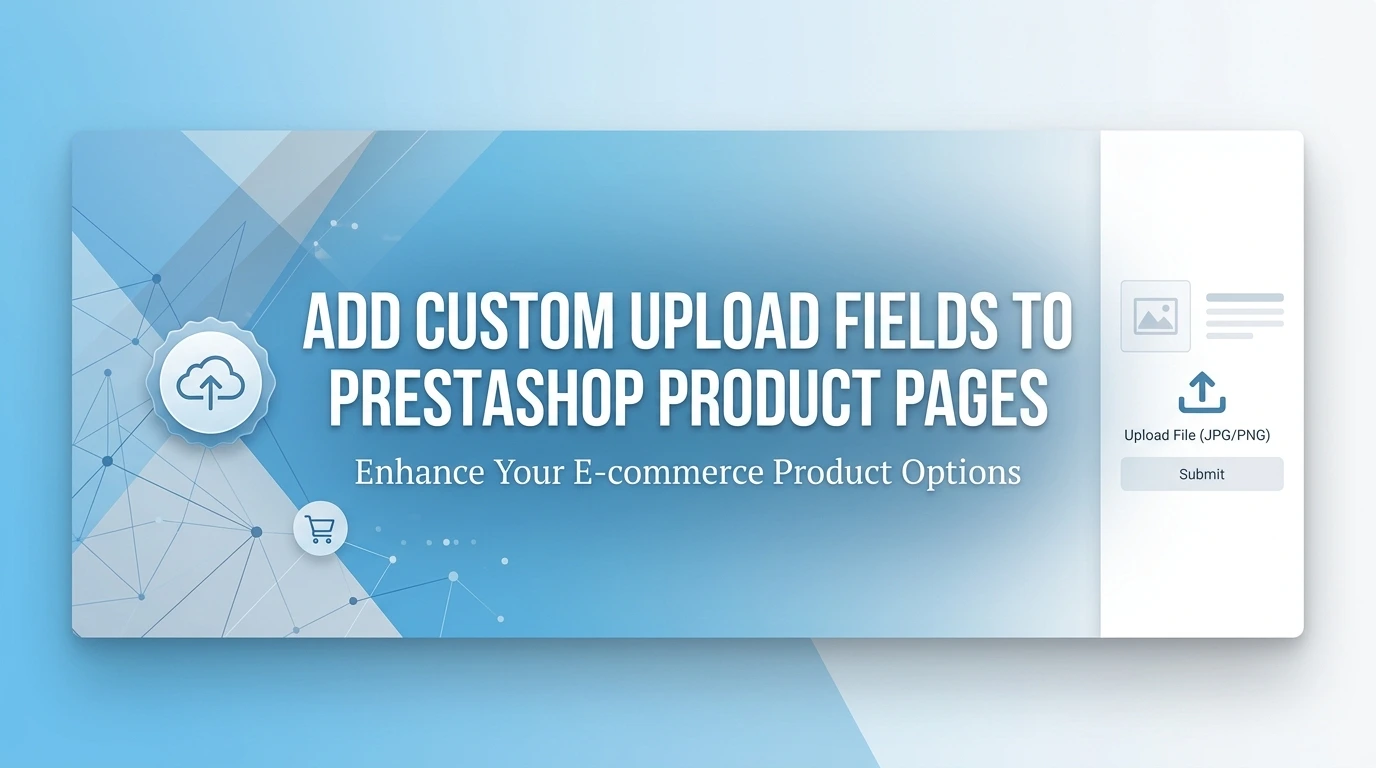 ADD CUSTOM UPLOAD FIELDS TO PRESTASHOP PRODUCT PAGES

Enhance Your E-commerce Product Options

Upload File (JPG/PNG)

Submit